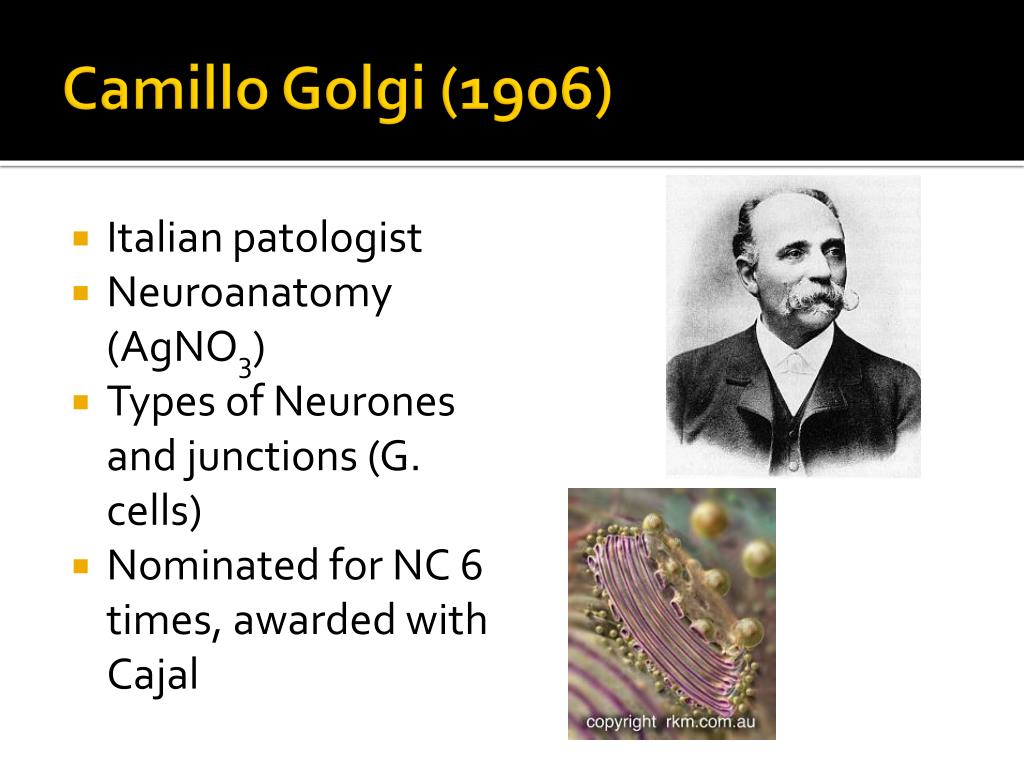 Camillo Golgi (1906)

- Italian patologist
- Neuroanatomy ($AgNO_3$)
- Types of Neurones and junctions (G. cells)
- Nominated for NC 6 times, awarded with Cajal

copyright rkm.com.au